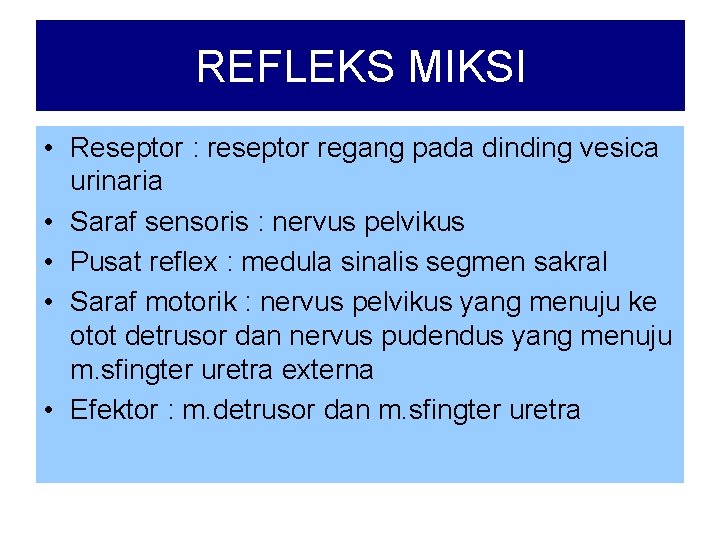 REFLEKS MIKSI

• Reseptor : reseptor regang pada dinding vesica urinaria
• Saraf sensoris : nervus pelvikus
• Pusat reflex : medula sinalis segmen sakral
• Saraf motorik : nervus pelvikus yang menuju ke otot detrusor dan nervus pudendus yang menuju m.sfingter uretra externa
• Efektor : m.detrusor dan m.sfingter uretra